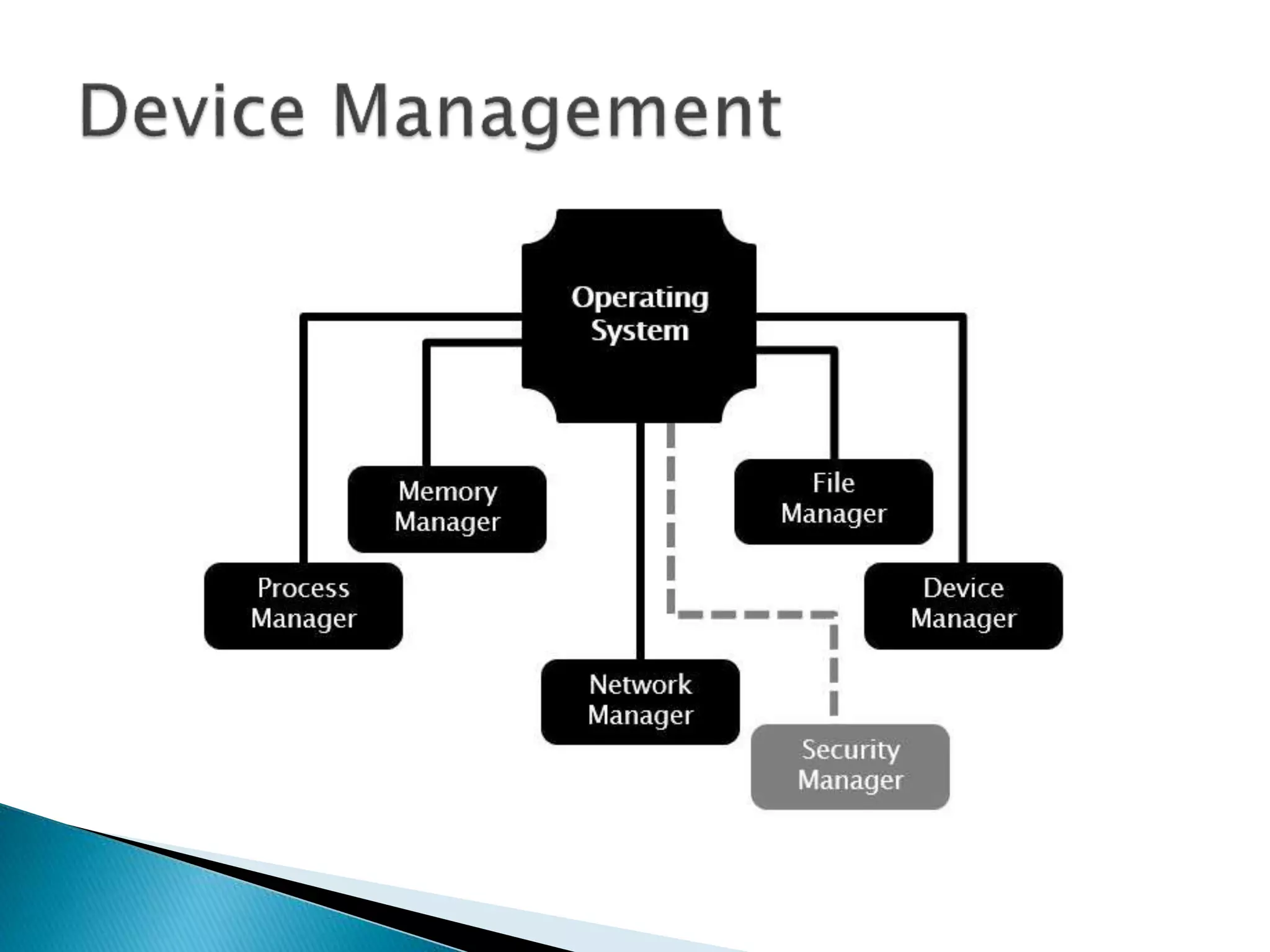 Device Management

Operating System

Memory Manager

File Manager

Process Manager

Device Manager

Network Manager

Security Manager